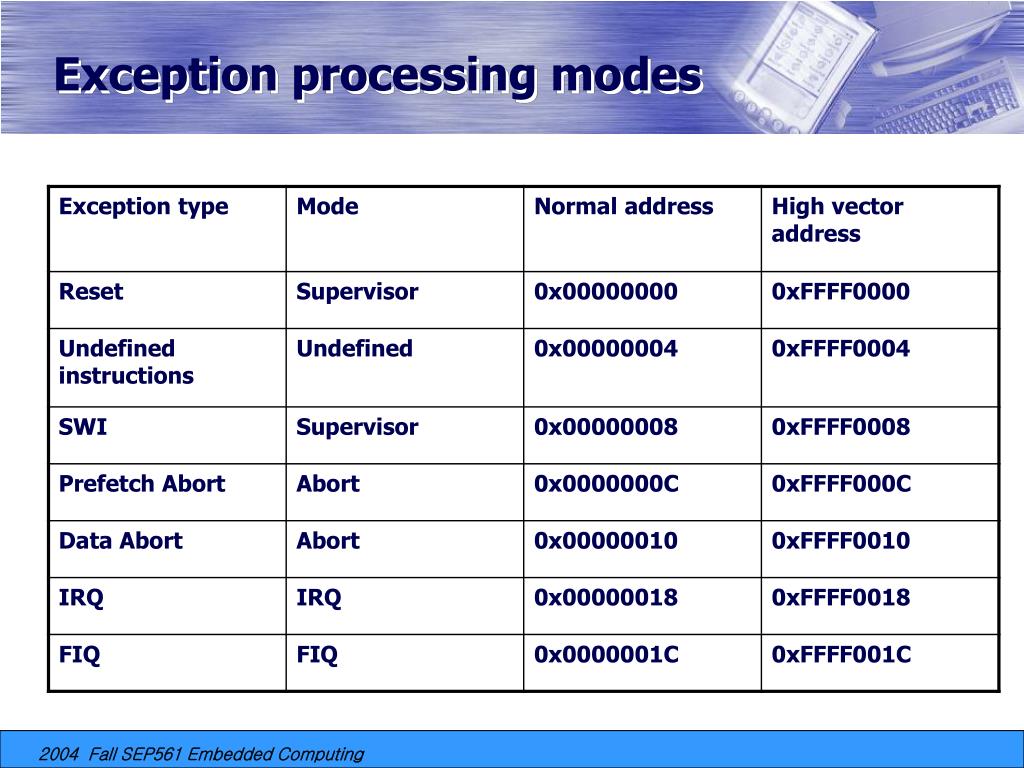 Exception processing modes

| Exception type | Mode | Normal address | High vector address |
|---|---|---|---|
| Reset | Supervisor | 0x00000000 | 0xFFFF0000 |
| Undefined instructions | Undefined | 0x00000004 | 0xFFFF0004 |
| SWI | Supervisor | 0x00000008 | 0xFFFF0008 |
| Prefetch Abort | Abort | 0x0000000C | 0xFFFF000C |
| Data Abort | Abort | 0x00000010 | 0xFFFF0010 |
| IRQ | IRQ | 0x00000018 | 0xFFFF0018 |
| FIQ | FIQ | 0x0000001C | 0xFFFF001C |

2004 Fall SEP561 Embedded Computing